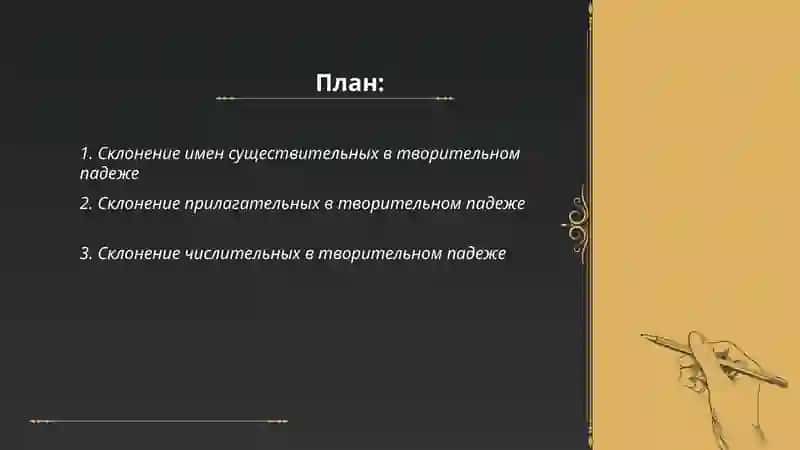 План:

1. Склонение имен существительных в творительном падеже

2. Склонение прилагательных в творительном падеже

3. Склонение числительных в творительном падеже